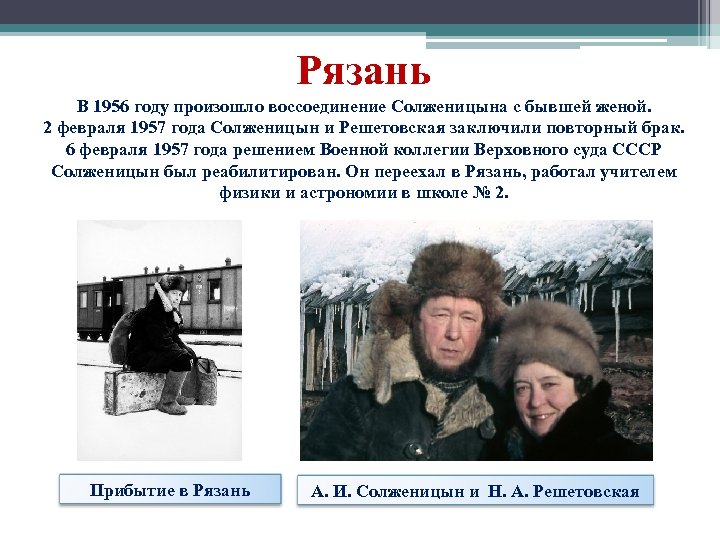 Рязань

В 1956 году произошло воссоединение Солженицына с бывшей женой. 2 февраля 1957 года Солженицын и Решетовская заключили повторный брак. 6 февраля 1957 года решением Военной коллегии Верховного суда СССР Солженицын был реабилитирован. Он переехал в Рязань, работал учителем физики и астрономии в школе № 2.

Прибытие в Рязань

А. И. Солженицын и Н. А. Решетовская